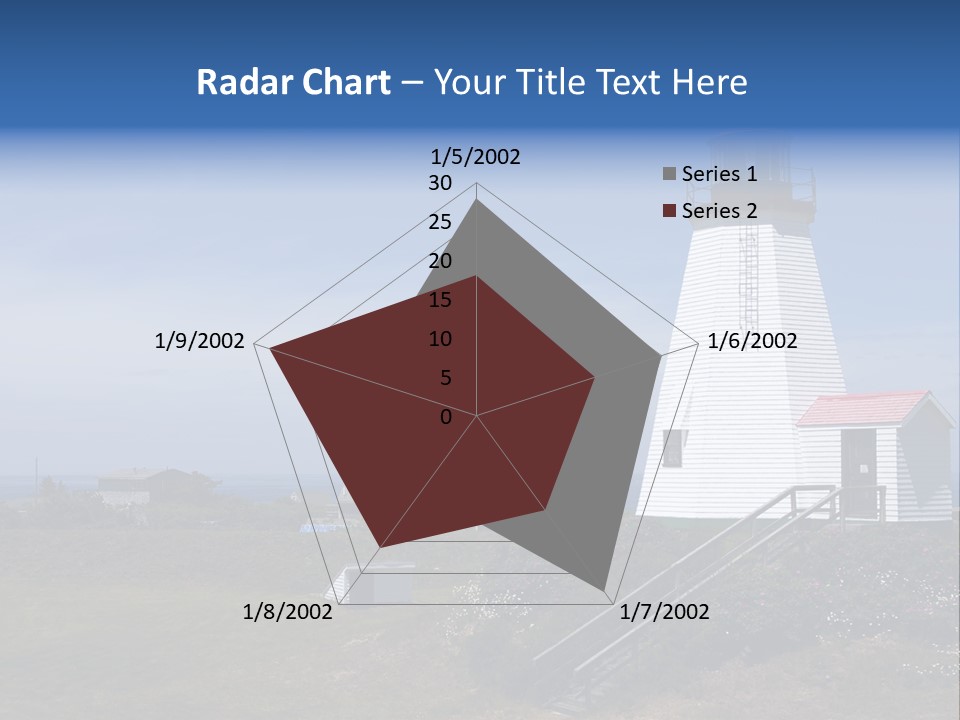 Radar Chart – Your Title Text Here

1/5/2002
30
25
20
15
10
5
0
1/6/2002
1/7/2002
1/8/2002
1/9/2002

Series 1
Series 2